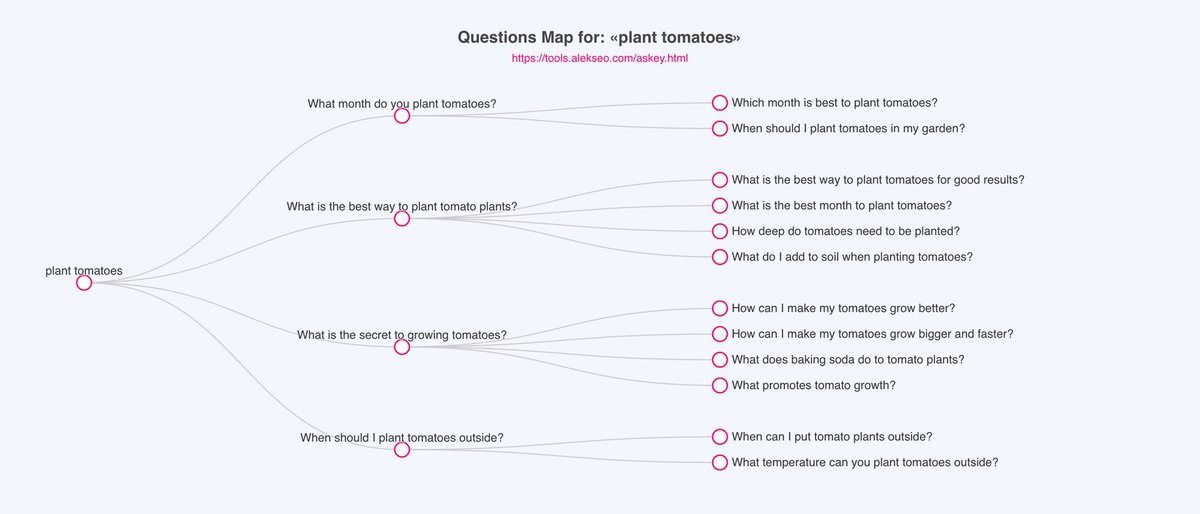 Questions Map for: «plant tomatoes»
https://tools.alekseo.com/askey.html

plant tomatoes

What month do you plant tomatoes?
Which month is best to plant tomatoes?
When should I plant tomatoes in my garden?

What is the best way to plant tomato plants?
What is the best way to plant tomatoes for good results?
What is the best month to plant tomatoes?
How deep do tomatoes need to be planted?
What do I add to soil when planting tomatoes?

What is the secret to growing tomatoes?
How can I make my tomatoes grow better?
How can I make my tomatoes grow bigger and faster?
What does baking soda do to tomato plants?
What promotes tomato growth?

When should I plant tomatoes outside?
When can I put tomato plants outside?
What temperature can you plant tomatoes outside?